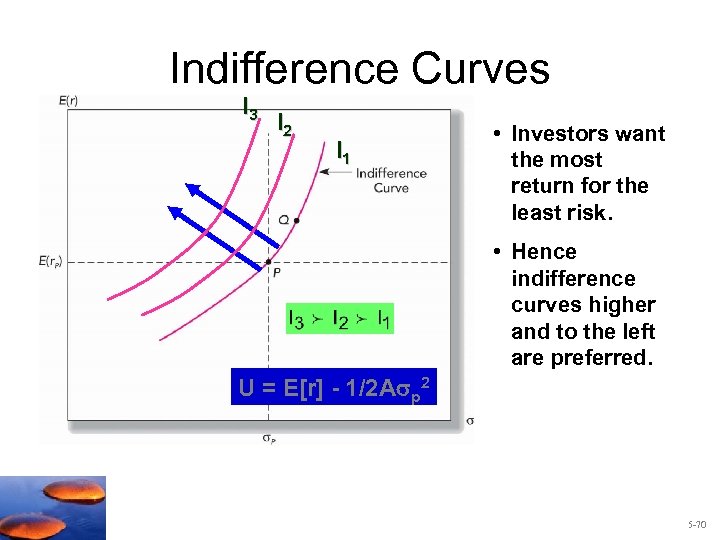 Indifference Curves

$E(r)$

$I_3$ $I_2$ $I_1$

Indifference Curve

Q

$E(r_P)$

P

$I_3 \succ I_2 \succ I_1$

$U = E[r] - 1/2A\sigma_p^2$

$\sigma$

$\sigma_P$

• Investors want the most return for the least risk.

• Hence indifference curves higher and to the left are preferred.

5-70